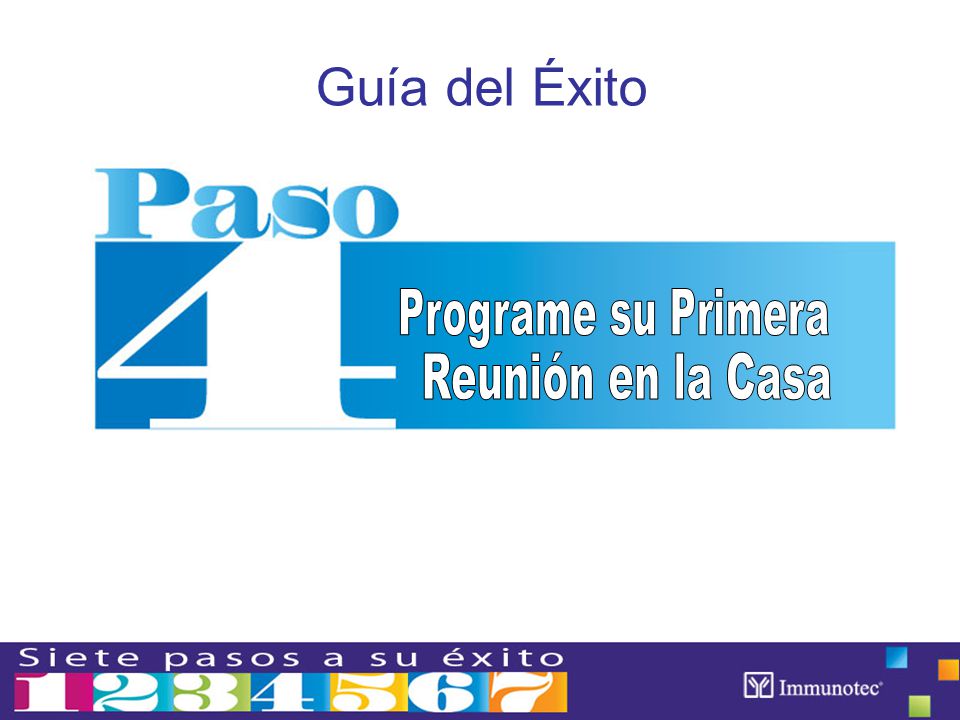 Guía del Éxito

Paso 4

Programe su Primera Reunión en la Casa

Siete pasos a su éxito
1 2 3 4 5 6 7

Immunotec